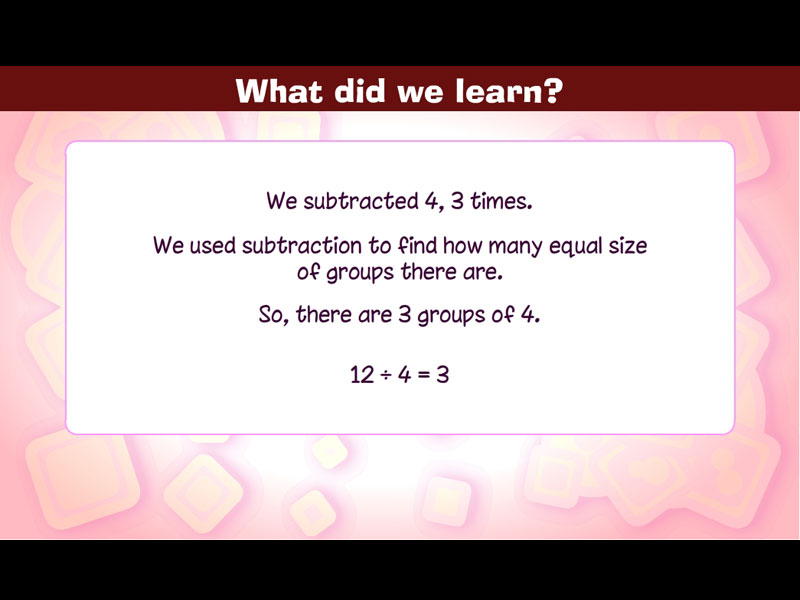 What did we learn?

We subtracted 4, 3 times.

We used subtraction to find how many equal size of groups there are.

So, there are 3 groups of 4.

$12 \div 4 = 3$